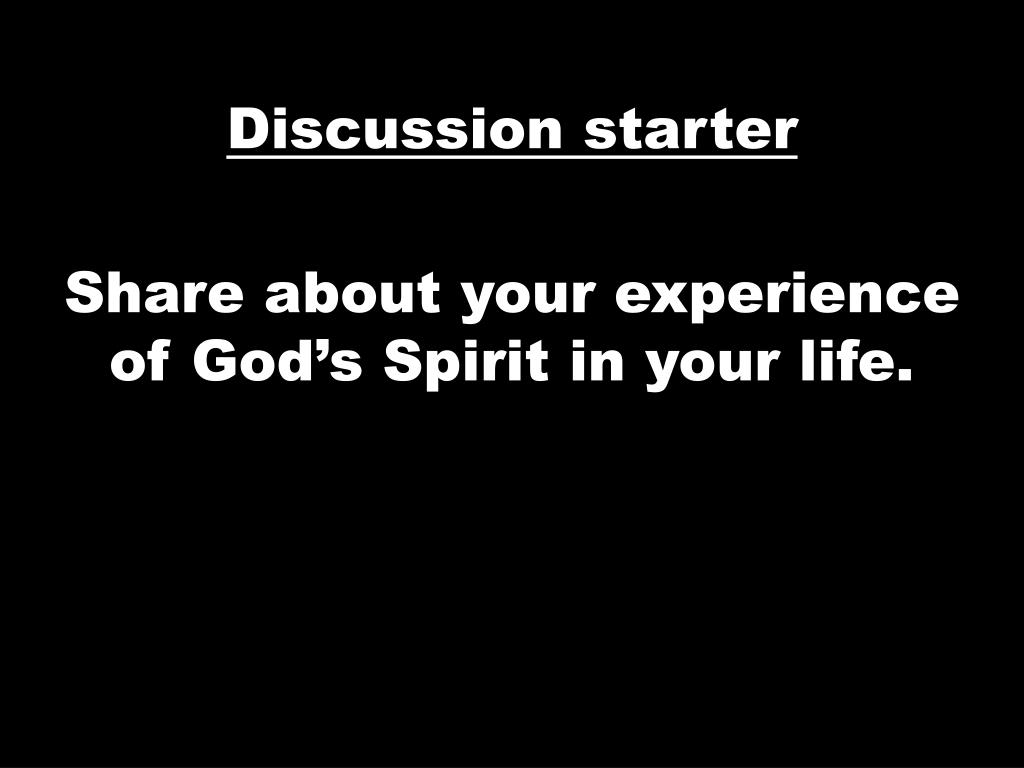 Discussion starter

Share about your experience of God’s Spirit in your life.